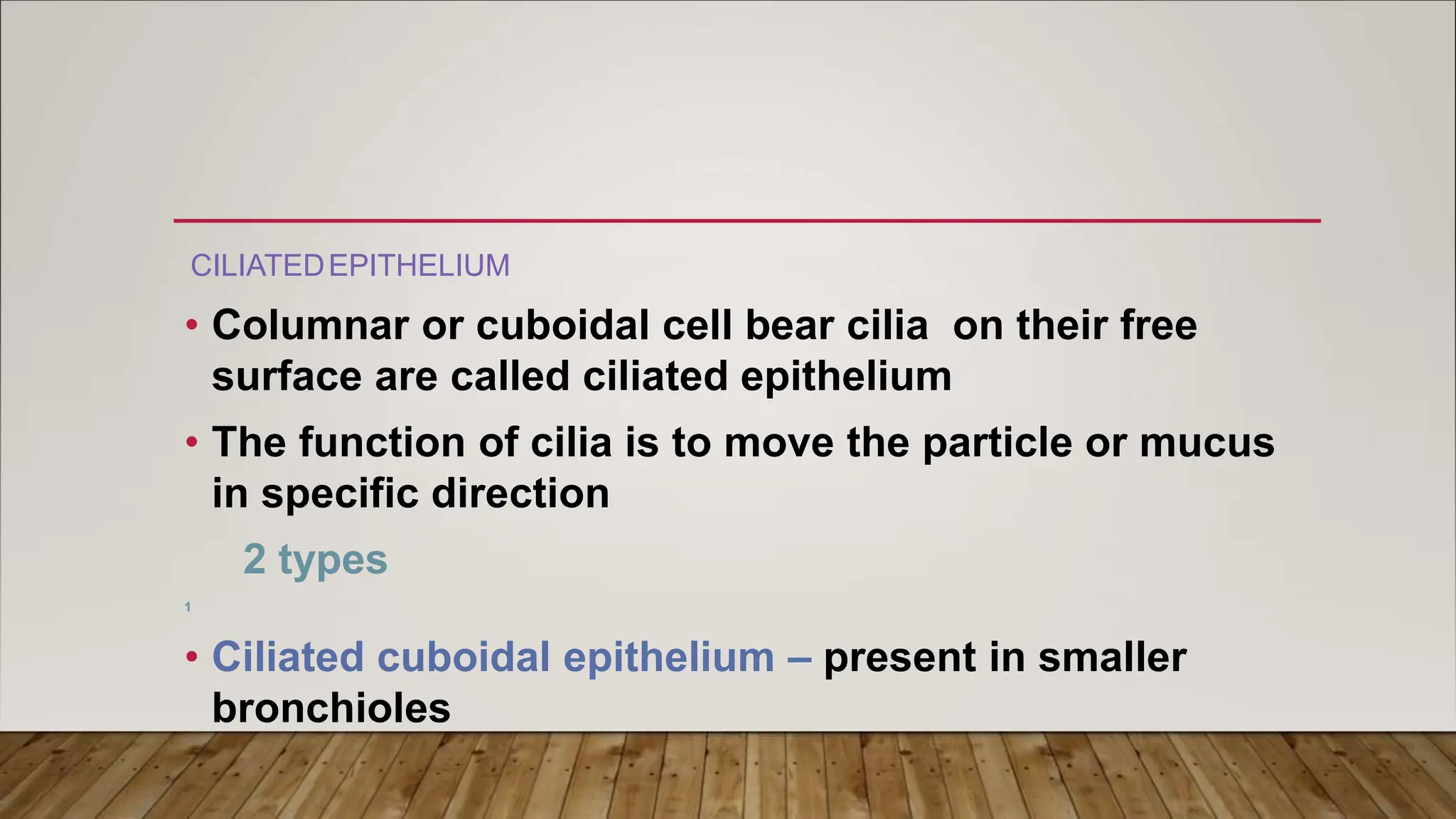 CILIATED EPITHELIUM

• Columnar or cuboidal cell bear cilia on their free surface are called ciliated epithelium

• The function of cilia is to move the particle or mucus in specific direction

2 types

1

• Ciliated cuboidal epithelium – present in smaller bronchioles